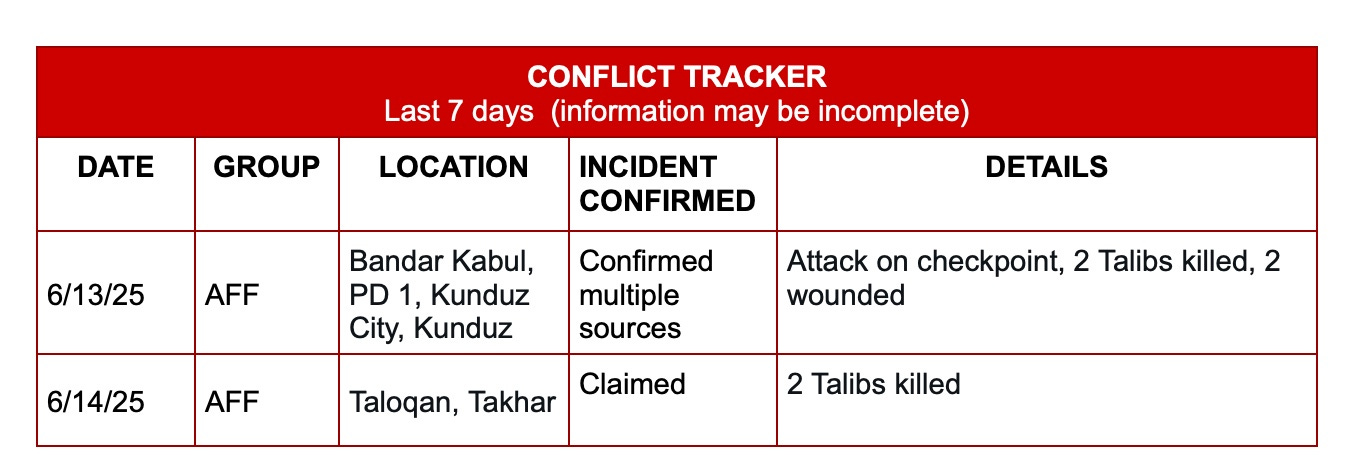 CONFLICT TRACKER
Last 7 days (information may be incomplete)

| DATE | GROUP | LOCATION | INCIDENT CONFIRMED | DETAILS |
|---|---|---|---|---|
| 6/13/25 | AFF | Bandar Kabul, PD 1, Kunduz City, Kunduz | Confirmed multiple sources | Attack on checkpoint, 2 Talibs killed, 2 wounded |
| 6/14/25 | AFF | Taloqan, Takhar | Claimed | 2 Talibs killed |